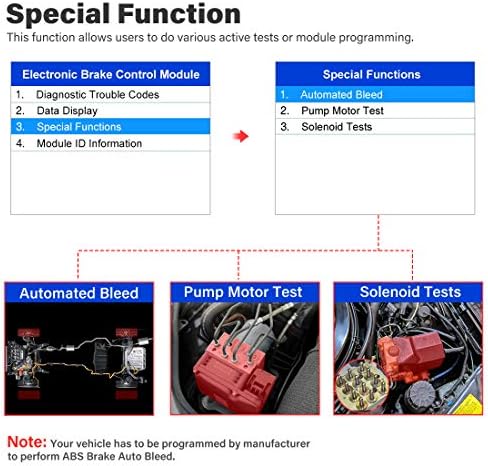 Special Function

This function allows users to do various active tests or module programming.

Electronic Brake Control Module

1. Diagnostic Trouble Codes
2. Data Display
3. Special Functions
4. Module ID Information

Special Functions

1. Automated Bleed
2. Pump Motor Test
3. Solenoid Tests

Automated Bleed

Pump Motor Test

Solenoid Tests

Note: Your vehicle has to be programmed by manufacturer to perform ABS Brake Auto Bleed.